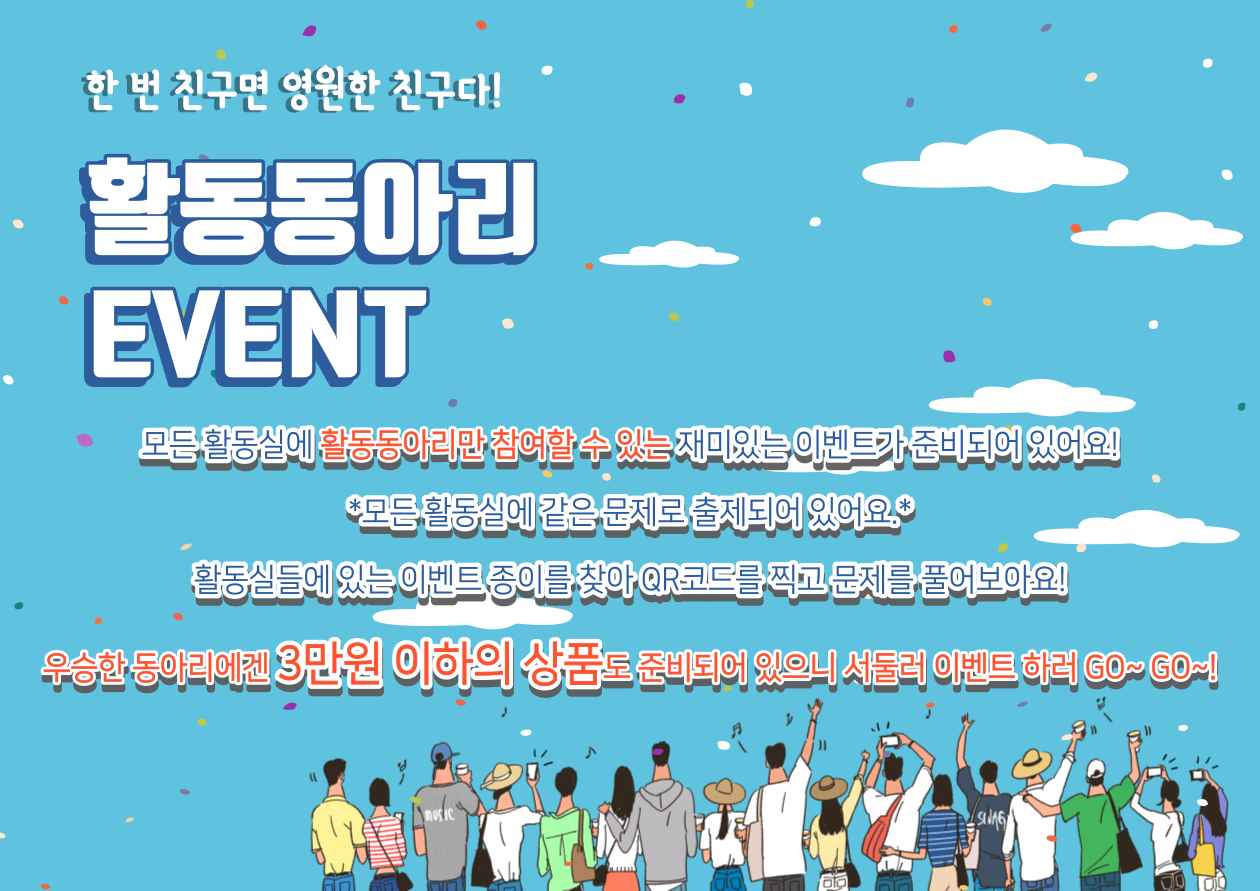 한 번 친구면 영원한 친구다!

활동동아리
EVENT

모든 활동실에 활동동아리만 참여할 수 있는 재미있는 이벤트가 준비되어 있어요!

*모든 활동실에 같은 문제로 출제되어 있어요.*

활동실들에 있는 이벤트 종이를 찾아 QR코드를 찍고 문제를 풀어보아요!

우승한 동아리에겐 3만원 이하의 상품도 준비되어 있으니 서둘러 이벤트 하러 GO~ GO~!

MUSIC